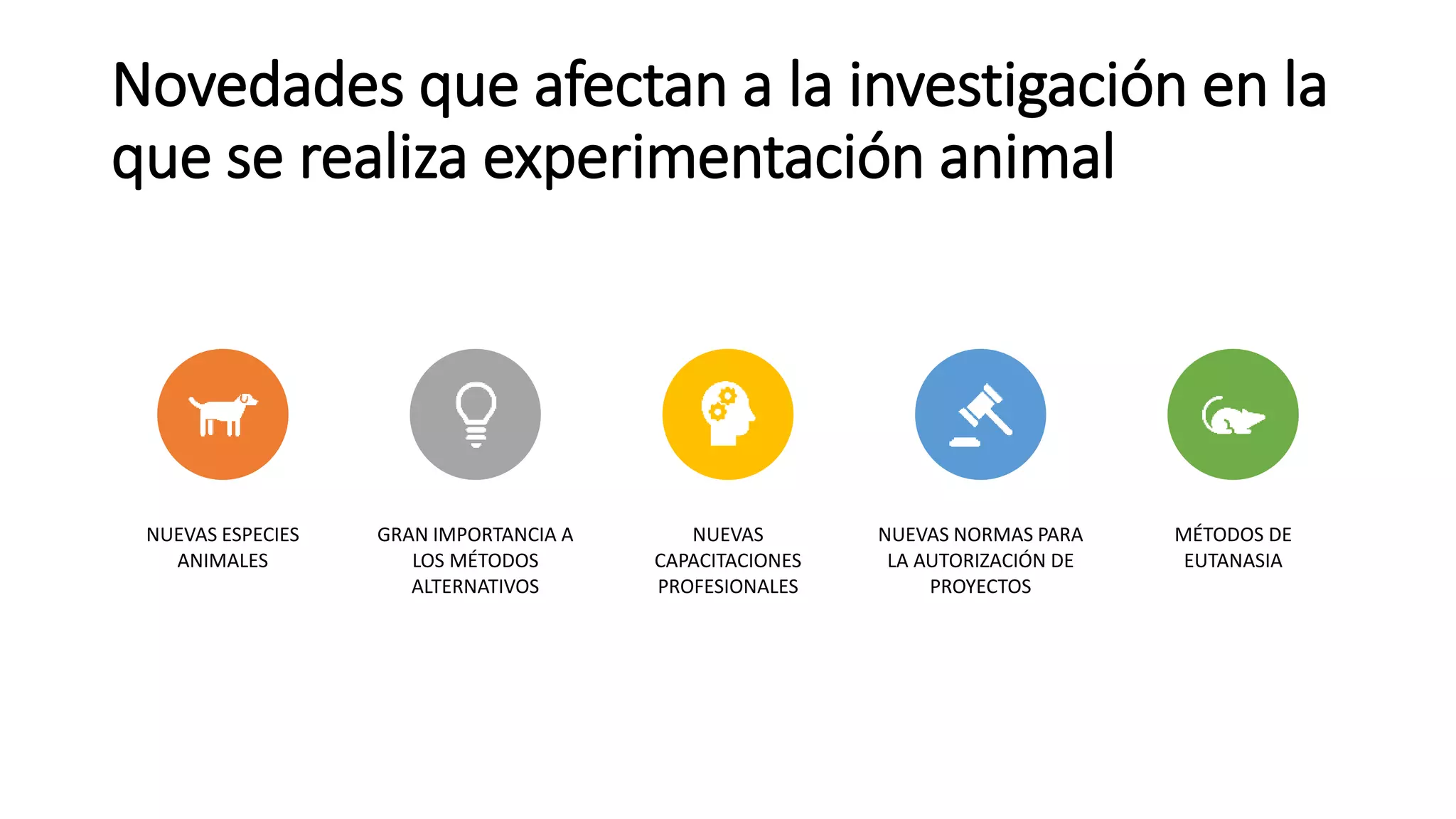 Novedades que afectan a la investigación en la que se realiza experimentación animal

NUEVAS ESPECIES ANIMALES

GRAN IMPORTANCIA A LOS MÉTODOS ALTERNATIVOS

NUEVAS CAPACITACIONES PROFESIONALES

NUEVAS NORMAS PARA LA AUTORIZACIÓN DE PROYECTOS

MÉTODOS DE EUTANASIA